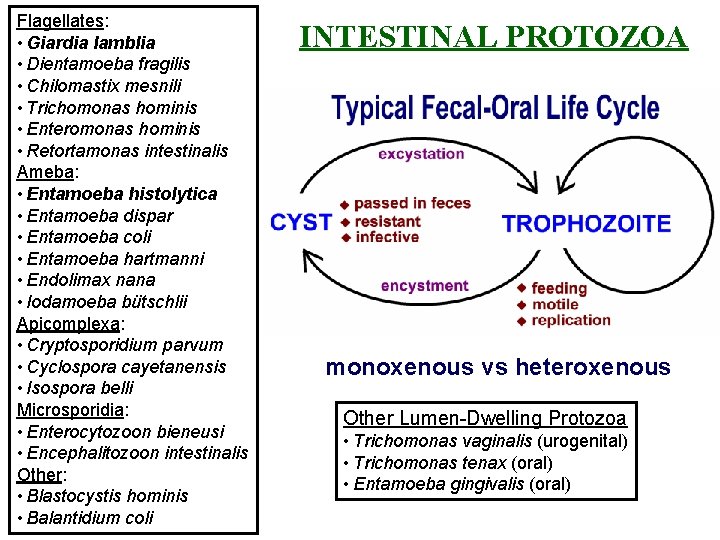 Flagellates:
• Giardia lamblia
• Dientamoeba fragilis
• Chilomastix mesnili
• Trichomonas hominis
• Enteromonas hominis
• Retortamonas intestinalis
Ameba:
• Entamoeba histolytica
• Entamoeba dispar
• Entamoeba coli
• Entamoeba hartmanni
• Endolimax nana
• Iodamoeba bütschlii
Apicomplexa:
• Cryptosporidium parvum
• Cyclospora cayetanensis
• Isospora belli
Microsporidia:
• Enterocytozoon bieneusi
• Encephalitozoon intestinalis
Other:
• Blastocystis hominis
• Balantidium coli

INTESTINAL PROTOZOA

Typical Fecal-Oral Life Cycle

excystation

CYST

◆ passed in feces
◆ resistant
◆ infective

TROPHOZOITE

encystment

◆ feeding
◆ motile
◆ replication

monoxenous vs heteroxenous

Other Lumen-Dwelling Protozoa
• Trichomonas vaginalis (urogenital)
• Trichomonas tenax (oral)
• Entamoeba gingivalis (oral)